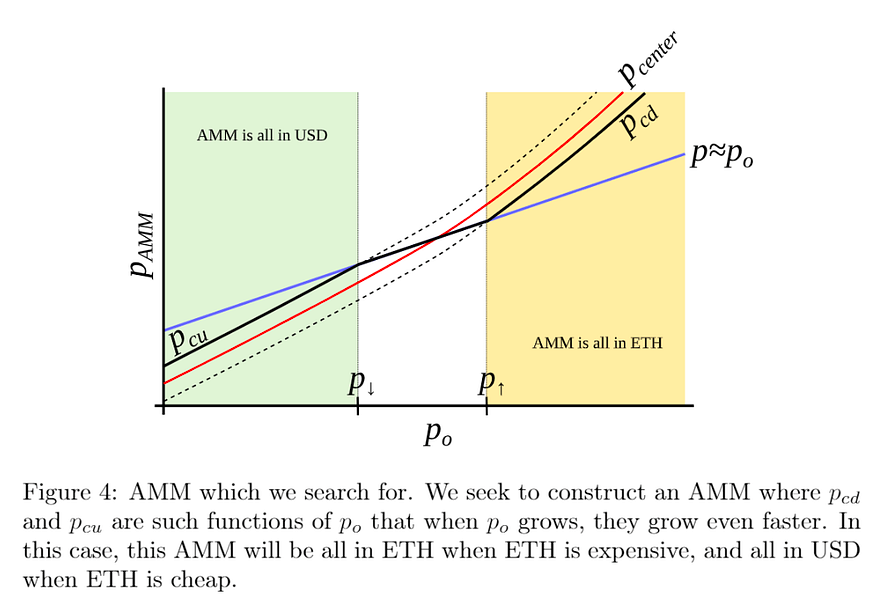 $p_{center}$

$p_{cd}$

$p \approx p_o$

AMM is all in USD

$p_{AMM}$

$p_{cu}$

AMM is all in ETH

$p_{\downarrow}$

$p_{\uparrow}$

$p_o$

Figure 4: AMM which we search for. We seek to construct an AMM where $p_{cd}$ and $p_{cu}$ are such functions of $p_o$ that when $p_o$ grows, they grow even faster. In this case, this AMM will be all in ETH when ETH is expensive, and all in USD when ETH is cheap.